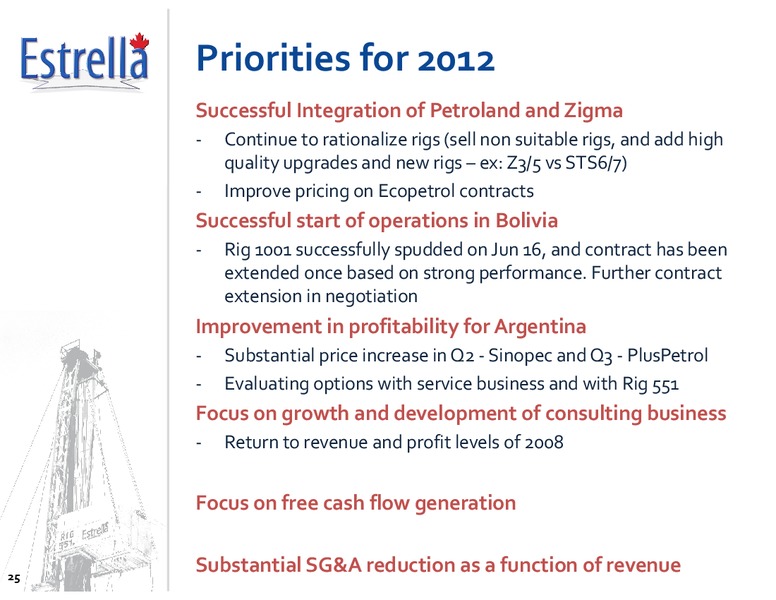 Estrella

Priorities for 2012

Successful Integration of Petroland and Zigma

- Continue to rationalize rigs (sell non suitable rigs, and add high quality upgrades and new rigs – ex: Z3/5 vs STS6/7)
- Improve pricing on Ecopetrol contracts

Successful start of operations in Bolivia

- Rig 1001 successfully spudded on Jun 16, and contract has been extended once based on strong performance. Further contract extension in negotiation

Improvement in profitability for Argentina

- Substantial price increase in Q2 - Sinopec and Q3 - PlusPetrol
- Evaluating options with service business and with Rig 551

Focus on growth and development of consulting business

- Return to revenue and profit levels of 2008

Focus on free cash flow generation

Substantial SG&A reduction as a function of revenue

RIG 551 Estrella

25